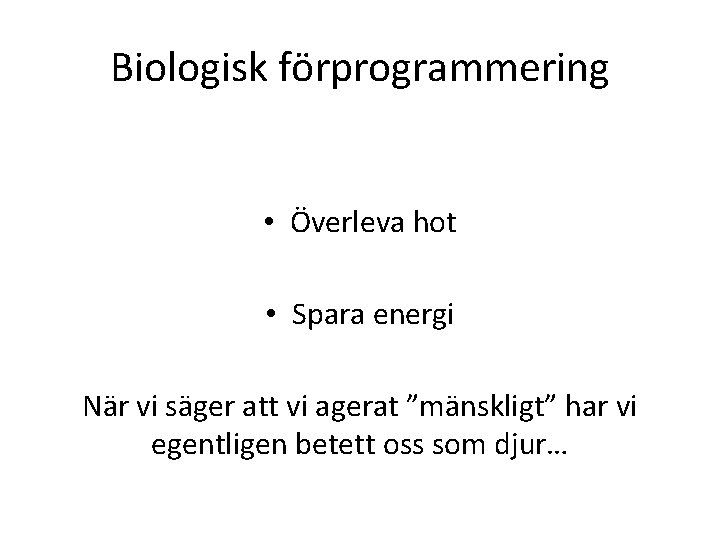 Biologisk förprogrammering

• Överleva hot

• Spara energi

När vi säger att vi agerat ”mänskligt” har vi egentligen betett oss som djur…